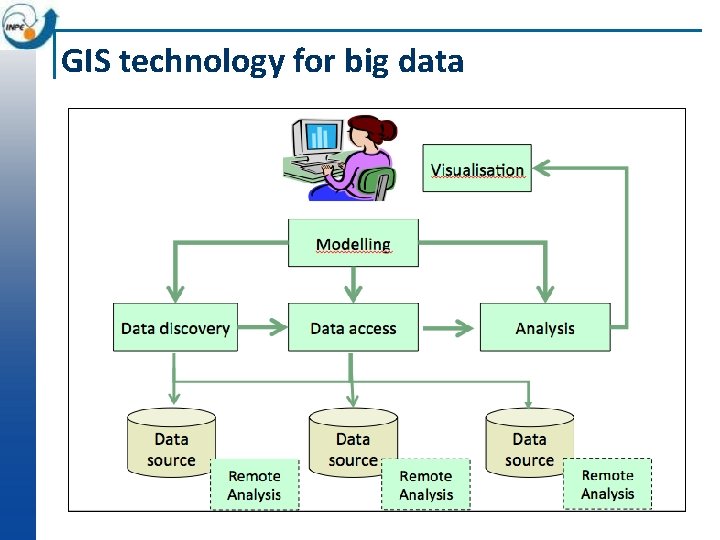 INPE

GIS technology for big data

Visualisation

Modelling

Data discovery

Data access

Analysis

Data source

Remote Analysis

Data source

Remote Analysis

Data source

Remote Analysis